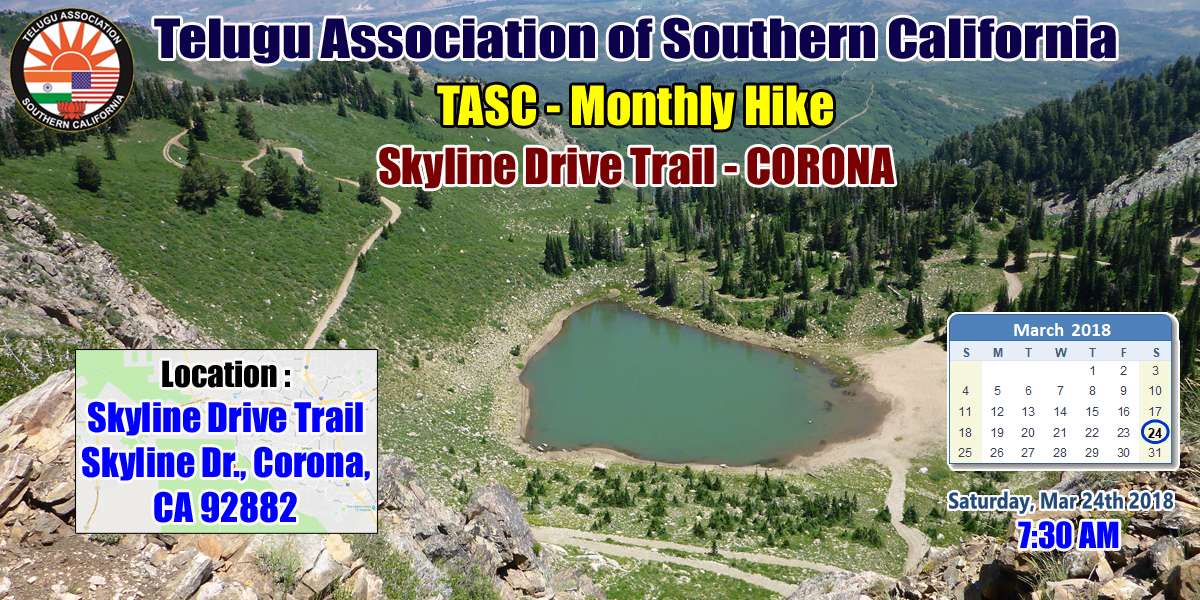 TELUGU ASSOCIATION
SOUTHERN CALIFORNIA

Telugu Association of Southern California

TASC - Monthly Hike

Skyline Drive Trail - CORONA

Location :
Skyline Drive Trail
Skyline Dr., Corona, CA 92882

March 2018

| S | M | T | W | T | F | S |
|---|---|---|---|---|---|---|
| | | | | 1 | 2 | 3 |
| 4 | 5 | 6 | 7 | 8 | 9 | 10 |
| 11 | 12 | 13 | 14 | 15 | 16 | 17 |
| 18 | 19 | 20 | 21 | 22 | 23 | 24 |
| 25 | 26 | 27 | 28 | 29 | 30 | 31 |

Saturday, Mar 24th 2018
7:30 AM